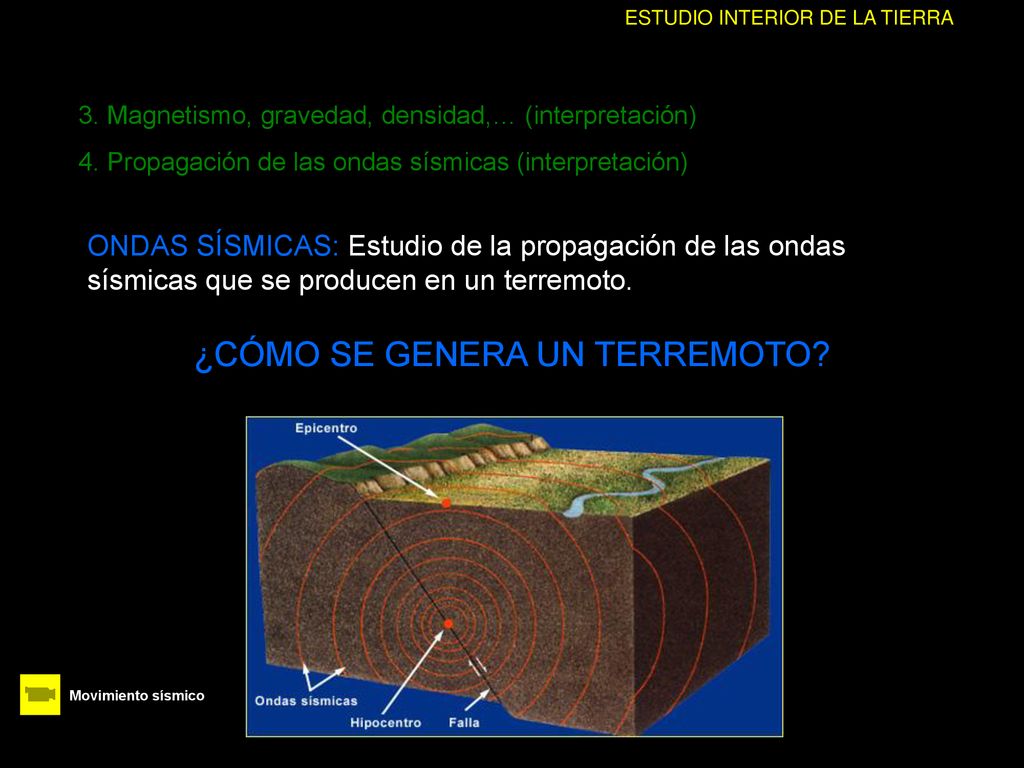 ESTUDIO INTERIOR DE LA TIERRA

3. Magnetismo, gravedad, densidad,… (interpretación)

4. Propagación de las ondas sísmicas (interpretación)

ONDAS SÍSMICAS: Estudio de la propagación de las ondas sísmicas que se producen en un terremoto.

¿CÓMO SE GENERA UN TERREMOTO?

Epicentro

Ondas sísmicas

Hipocentro

Falla

Movimiento sísmico